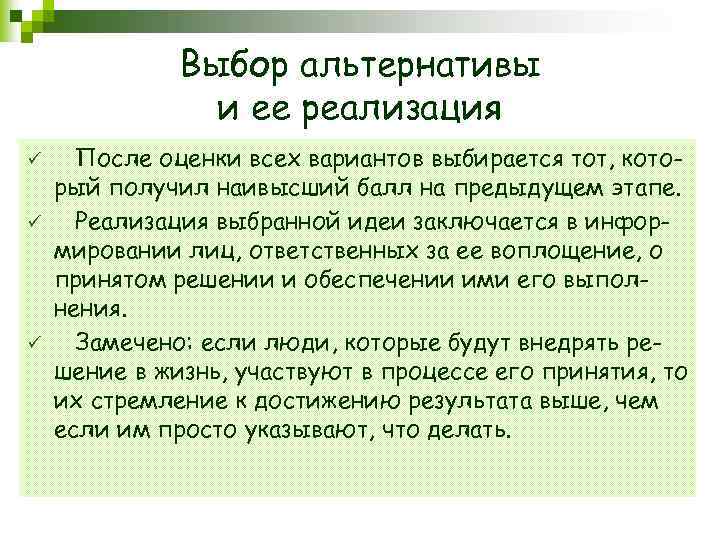 Выбор альтернативы и ее реализация

✓ После оценки всех вариантов выбирается тот, который получил наивысший балл на предыдущем этапе.

✓ Реализация выбранной идеи заключается в информировании лиц, ответственных за ее воплощение, о принятом решении и обеспечении ими его выполнения.

✓ Замечено: если люди, которые будут внедрять решение в жизнь, участвуют в процессе его принятия, то их стремление к достижению результата выше, чем если им просто указывают, что делать.